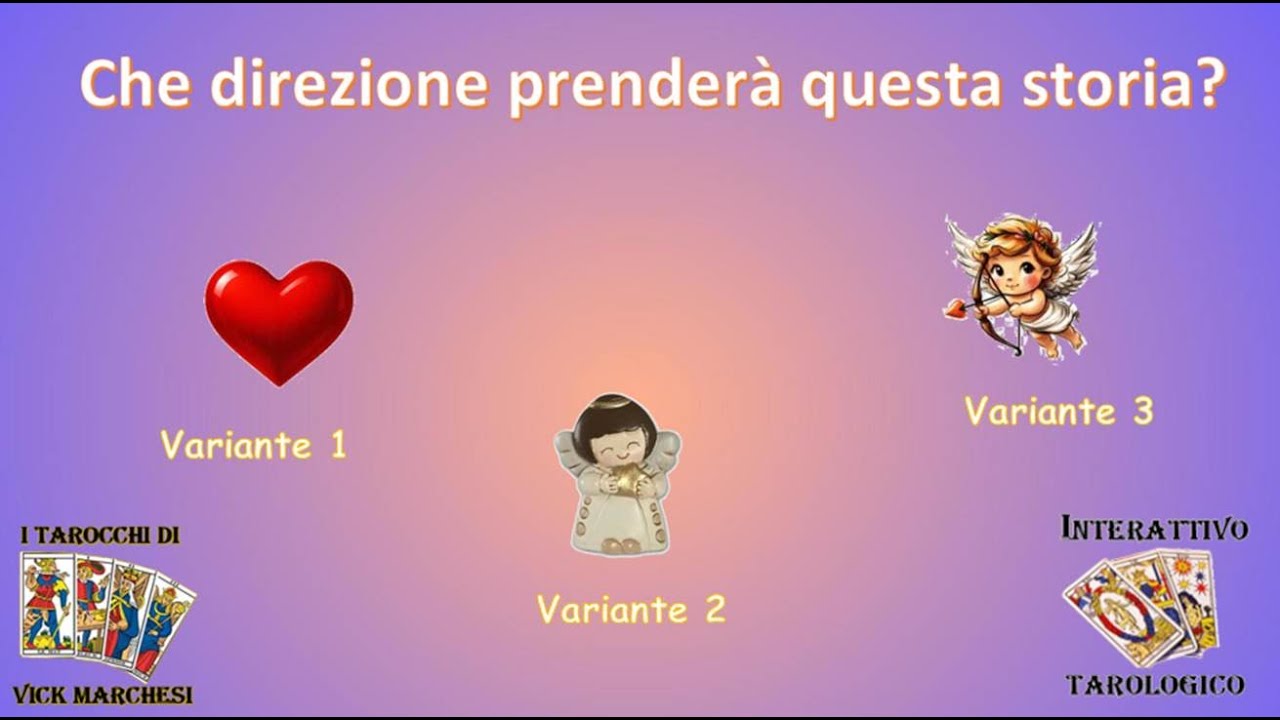 Che direzione prenderà questa storia?

Variante 1

Variante 2

Variante 3

I TAROCCHI DI
VICK MARCHESI

INTERATTIVO
TAROLOGICO